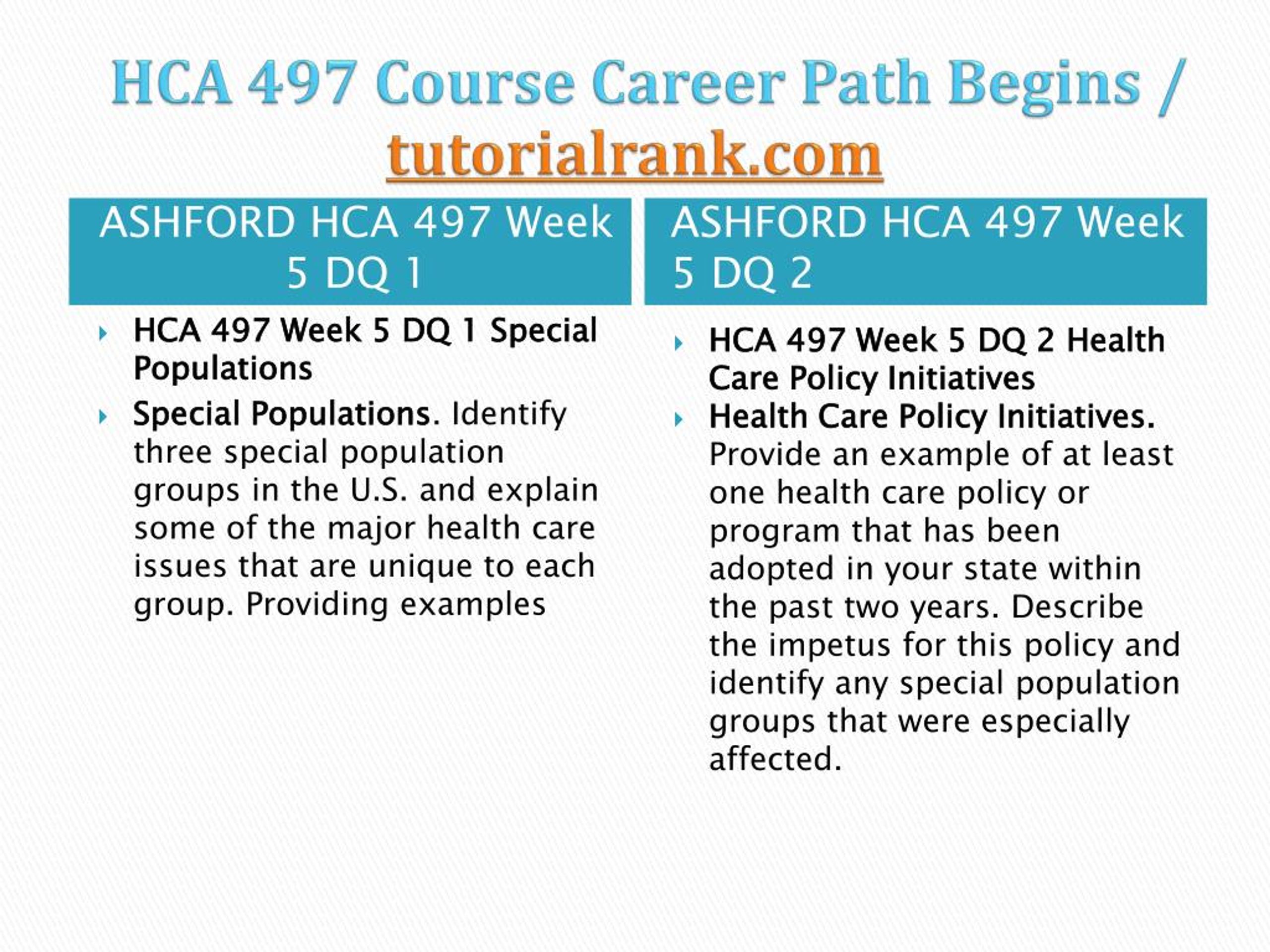 HCA 497 Course Career Path Begins / tutorialrank.com

ASHFORD HCA 497 Week 5 DQ 1

HCA 497 Week 5 DQ 1 Special Populations

Special Populations. Identify three special population groups in the U.S. and explain some of the major health care issues that are unique to each group. Providing examples

ASHFORD HCA 497 Week 5 DQ 2

HCA 497 Week 5 DQ 2 Health Care Policy Initiatives

Health Care Policy Initiatives. Provide an example of at least one health care policy or program that has been adopted in your state within the past two years. Describe the impetus for this policy and identify any special population groups that were especially affected.